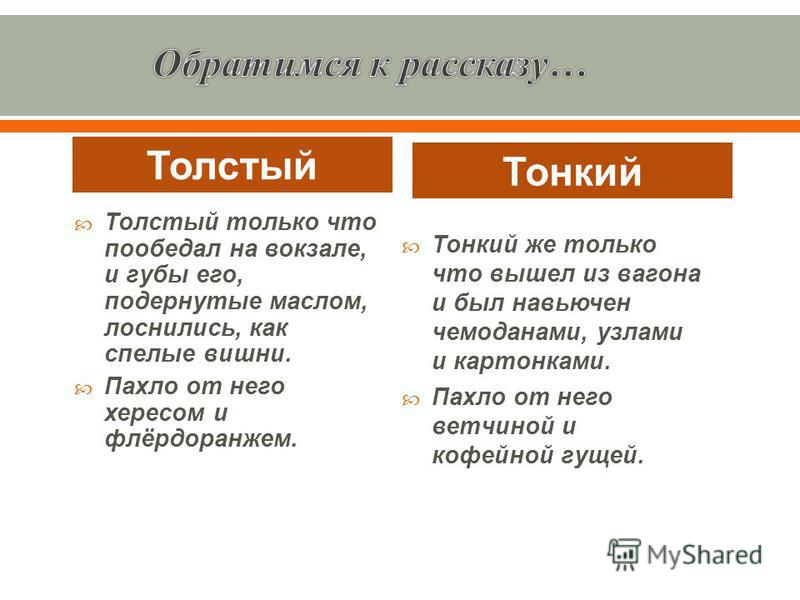 Обратимся к рассказу…

Толстый

Толстый только что пообедал на вокзале, и губы его, подернутые маслом, лоснились, как спелые вишни.

Пахло от него хересом и флёрдоранжем.

Тонкий

Тонкий же только что вышел из вагона и был навьючен чемоданами, узлами и картонками.

Пахло от него ветчиной и кофейной гущей.

MyShared